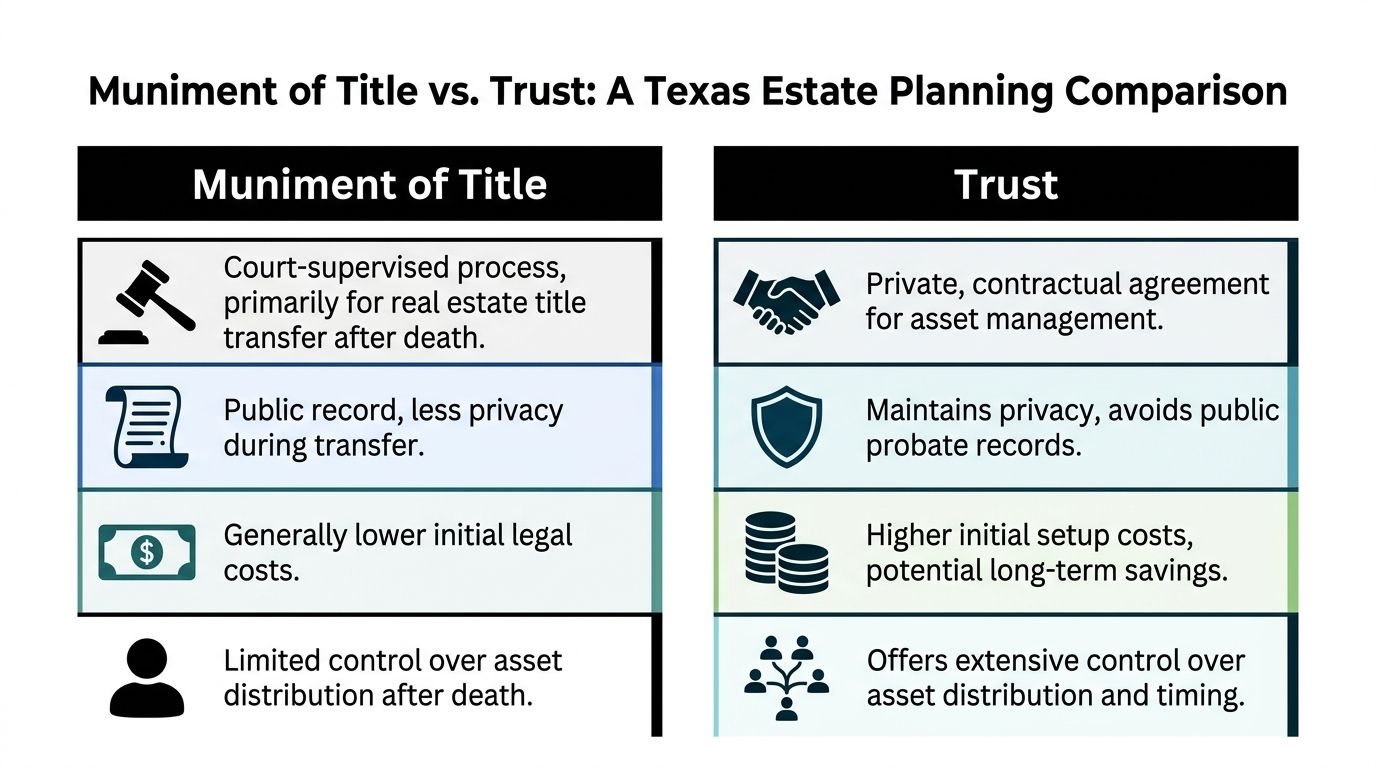 Muniment of Title vs. Trust: A Texas Estate Planning Comparison

Muniment of Title

Court-supervised process, primarily for real estate title transfer after death.

Public record, less privacy during transfer.

$

Generally lower initial legal costs.

Limited control over asset distribution after death.

Trust

Private, contractual agreement for asset management.

Maintains privacy, avoids public probate records.

Higher initial setup costs, potential long-term savings.

Offers extensive control over asset distribution and timing.